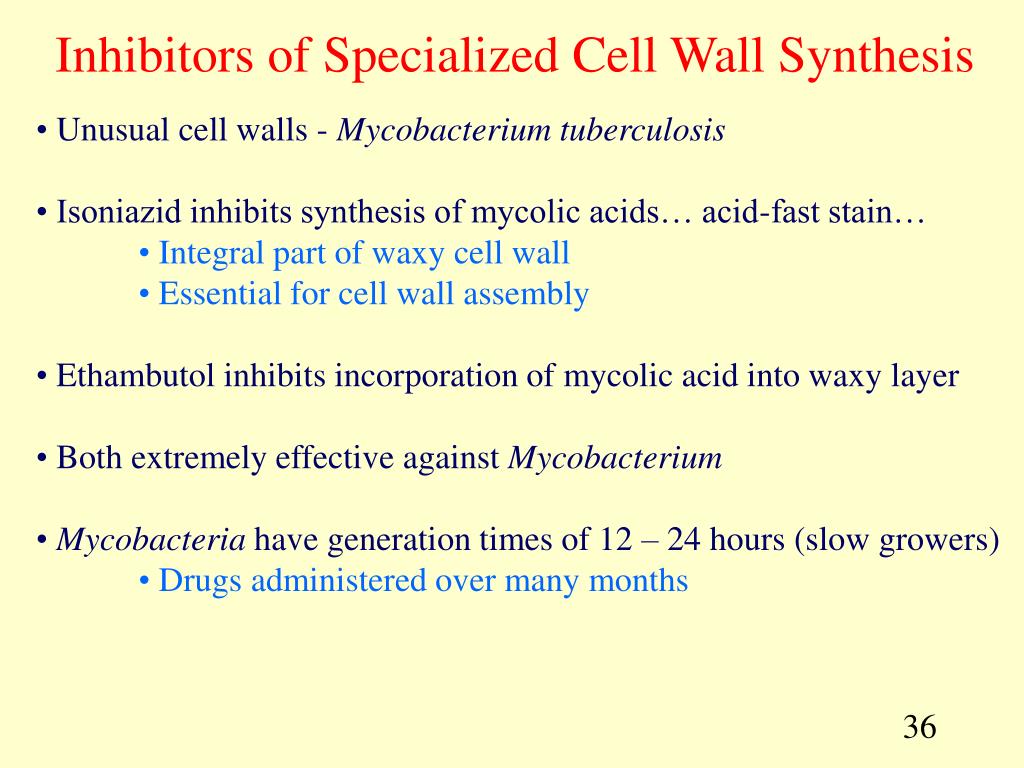 Inhibitors of Specialized Cell Wall Synthesis

• Unusual cell walls - Mycobacterium tuberculosis

• Isoniazid inhibits synthesis of mycolic acids… acid-fast stain…
• Integral part of waxy cell wall
• Essential for cell wall assembly

• Ethambutol inhibits incorporation of mycolic acid into waxy layer

• Both extremely effective against Mycobacterium

• Mycobacteria have generation times of 12 – 24 hours (slow growers)
• Drugs administered over many months

36